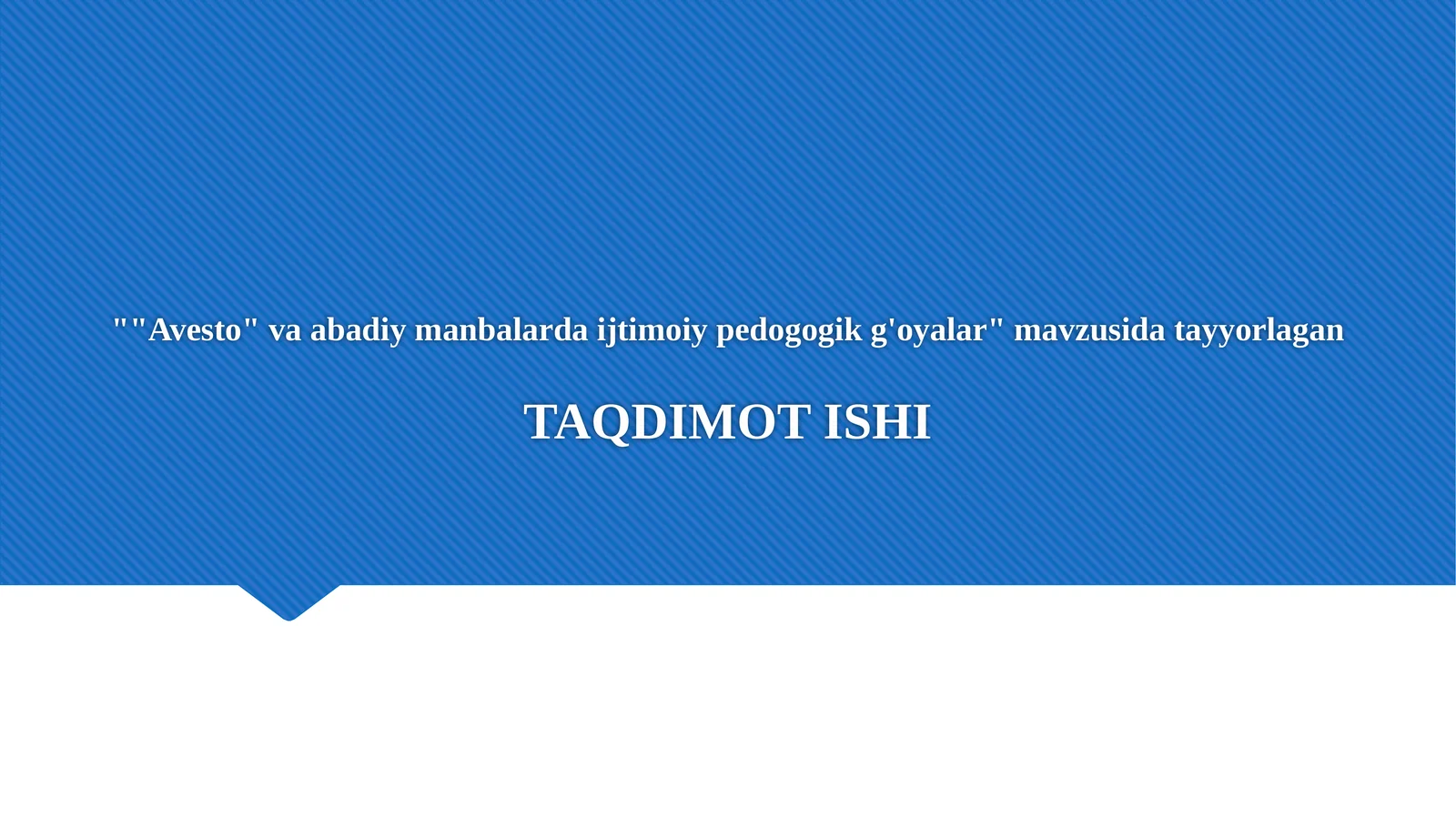 ""Avesto" va abadiy manbalarda ijtimoiy pedogogik g'oyalar" mavzusida tayyorlagan

TAQDIMOT ISHI